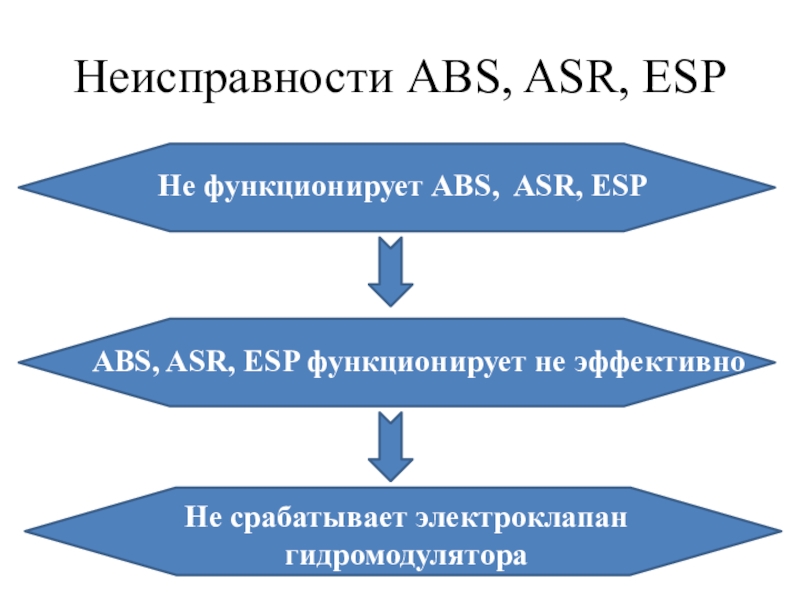 Неисправности ABS, ASR, ESP

Не функционирует ABS, ASR, ESP

ABS, ASR, ESP функционирует не эффективно

Не срабатывает электроклапан гидромодулятора